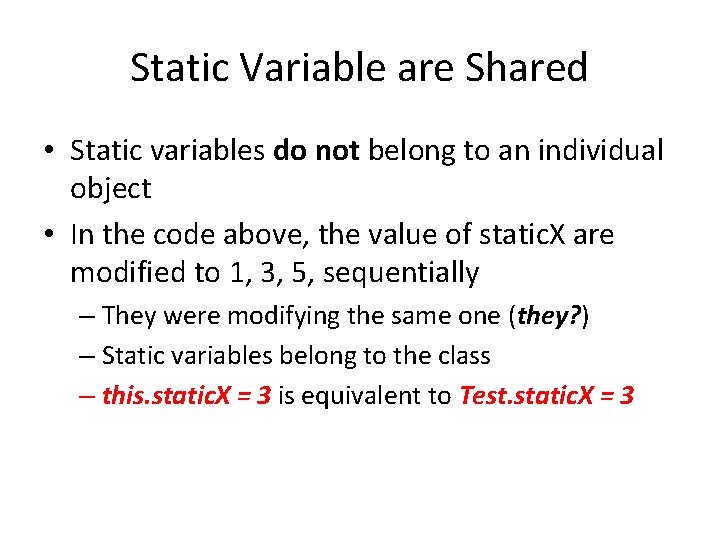 Static Variable are Shared

• Static variables do not belong to an individual object
• In the code above, the value of staticX are modified to 1, 3, 5, sequentially
– They were modifying the same one (they?)
– Static variables belong to the class
– this.staticX = 3 is equivalent to Test.staticX = 3